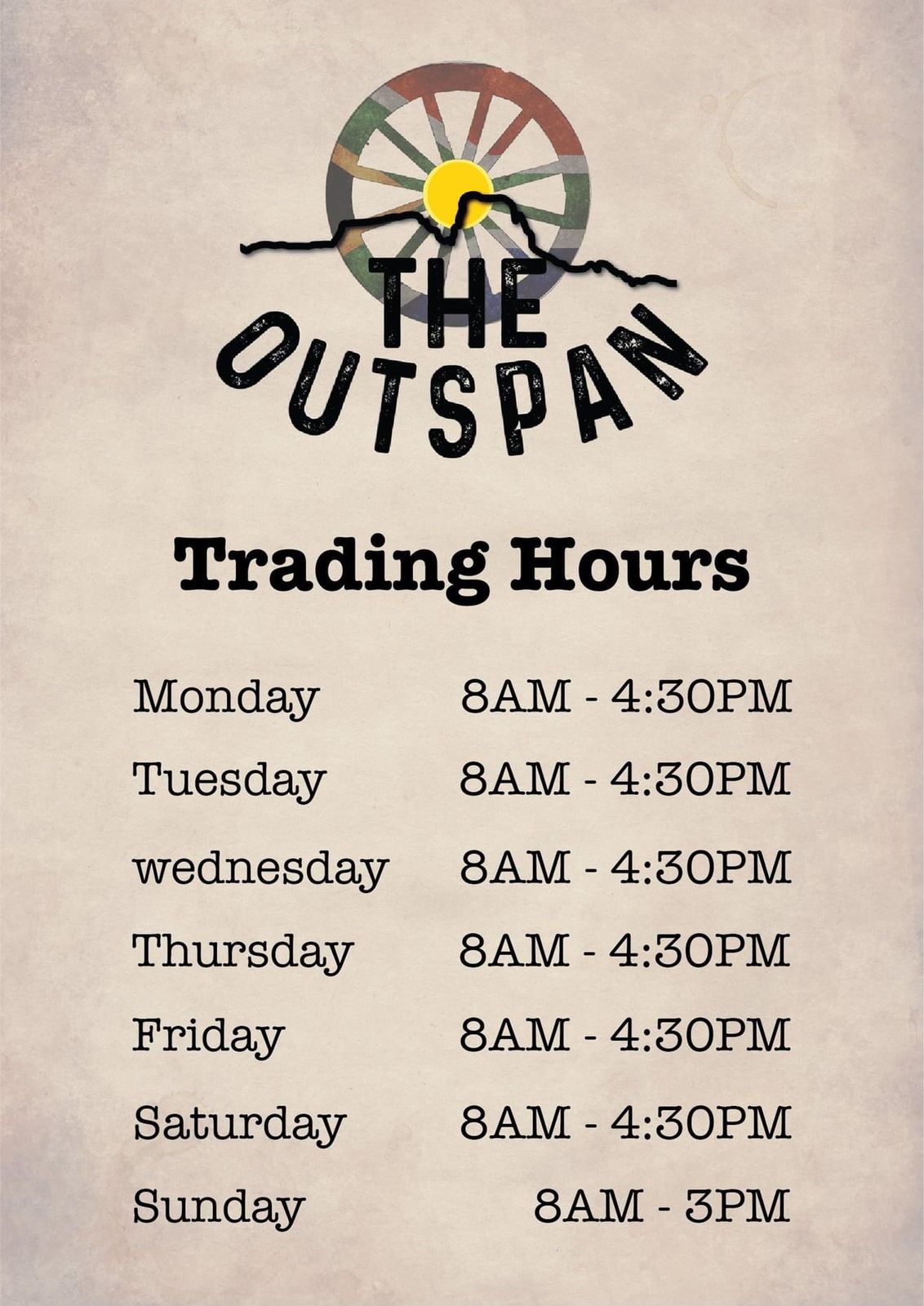 THE OUTSPAN

Trading Hours

Monday 8AM - 4:30PM
Tuesday 8AM - 4:30PM
wednesday 8AM - 4:30PM
Thursday 8AM - 4:30PM
Friday 8AM - 4:30PM
Saturday 8AM - 4:30PM
Sunday 8AM - 3PM